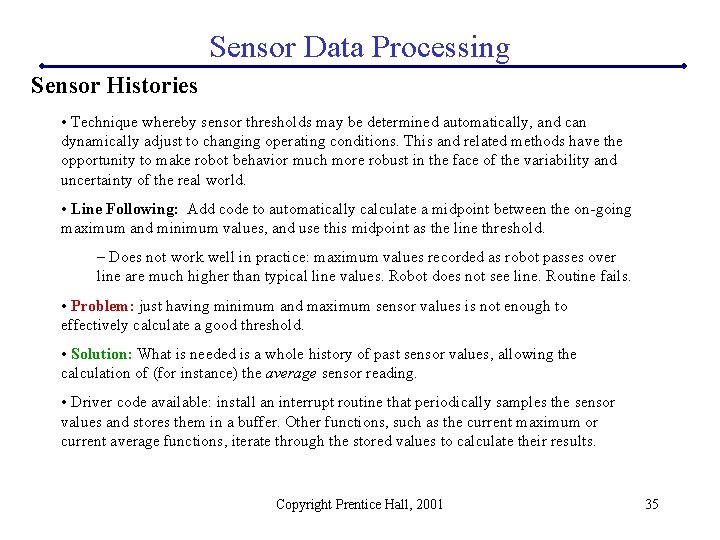 Sensor Data Processing

Sensor Histories

• Technique whereby sensor thresholds may be determined automatically, and can dynamically adjust to changing operating conditions. This and related methods have the opportunity to make robot behavior much more robust in the face of the variability and uncertainty of the real world.

• Line Following: Add code to automatically calculate a midpoint between the on-going maximum and minimum values, and use this midpoint as the line threshold.

– Does not work well in practice: maximum values recorded as robot passes over line are much higher than typical line values. Robot does not see line. Routine fails.

• Problem: just having minimum and maximum sensor values is not enough to effectively calculate a good threshold.

• Solution: What is needed is a whole history of past sensor values, allowing the calculation of (for instance) the average sensor reading.

• Driver code available: install an interrupt routine that periodically samples the sensor values and stores them in a buffer. Other functions, such as the current maximum or current average functions, iterate through the stored values to calculate their results.

Copyright Prentice Hall, 2001

35